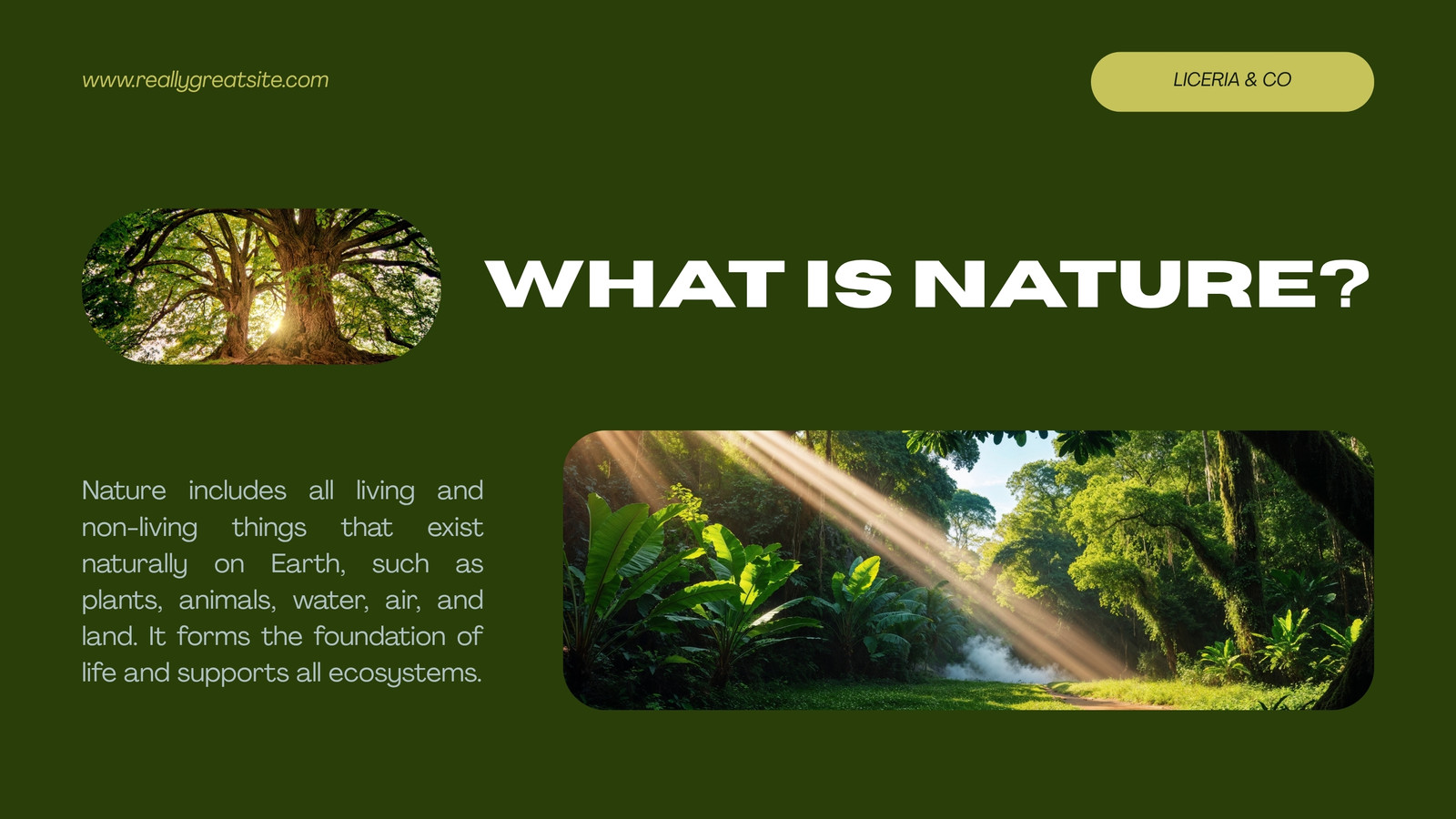 www.reallygreatsite.com

LICERIA & CO

WHAT IS NATURE?

Nature includes all living and non-living things that exist naturally on Earth, such as plants, animals, water, air, and land. It forms the foundation of life and supports all ecosystems.